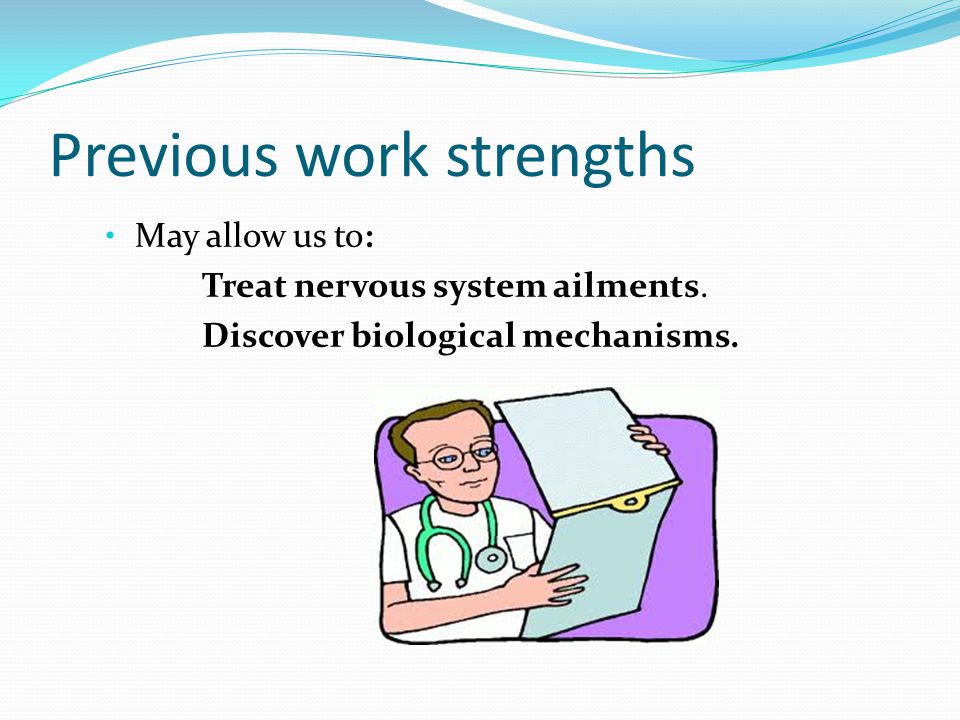 Previous work strengths

• May allow us to:

Treat nervous system ailments.

Discover biological mechanisms.